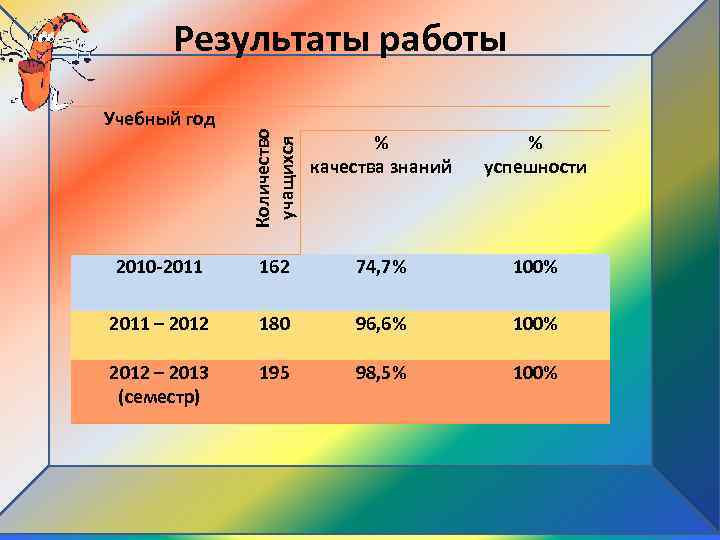 Результаты работы

| Учебный год | Количество учащихся | % качества знаний | % успешности |
|---|---|---|---|
| 2010-2011 | 162 | 74,7% | 100% |
| 2011 – 2012 | 180 | 96,6% | 100% |
| 2012 – 2013 (семестр) | 195 | 98,5% | 100% |